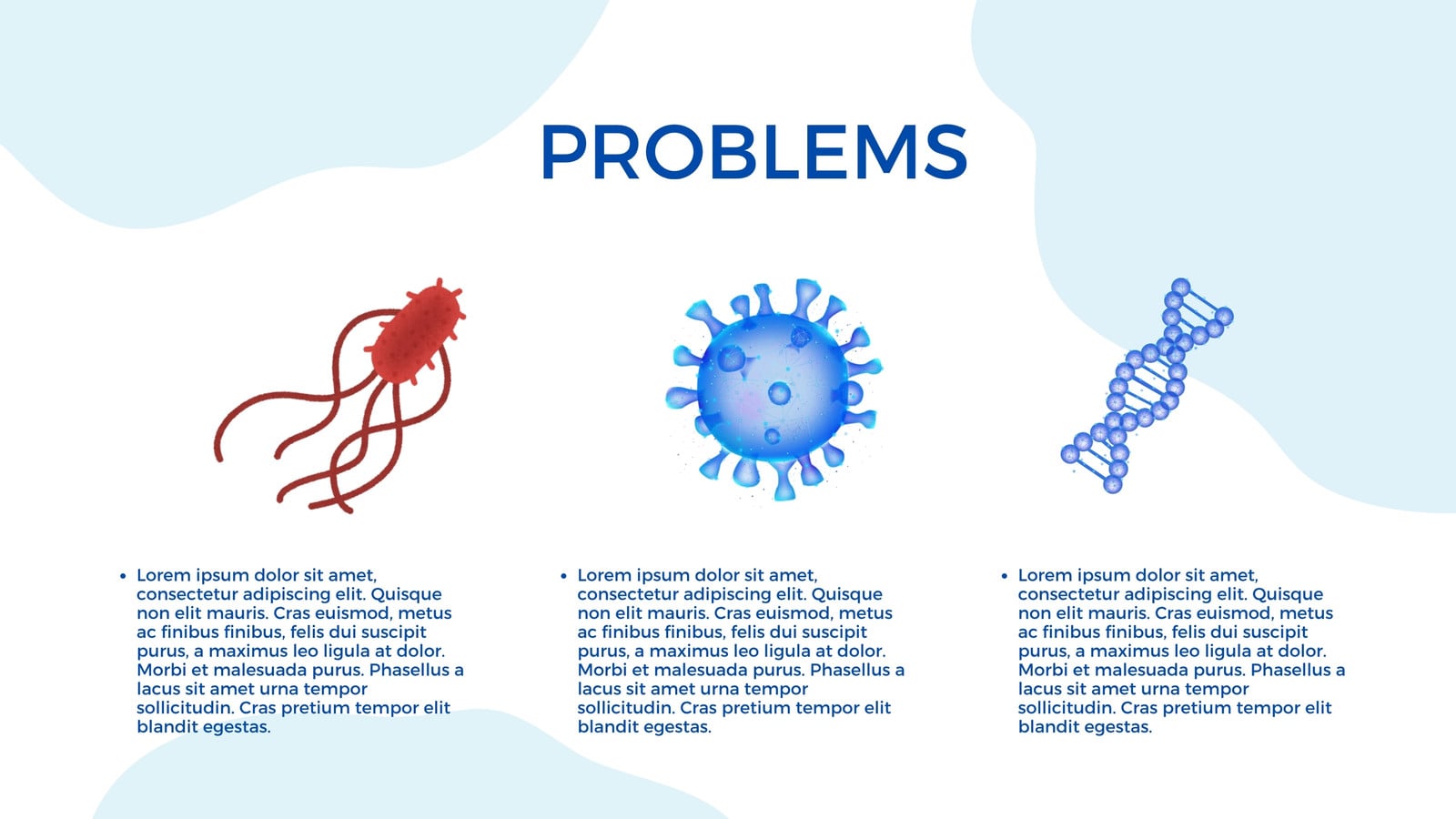 PROBLEMS

• Lorem ipsum dolor sit amet, consectetur adipiscing elit. Quisque non elit mauris. Cras euismod, metus ac finibus finibus, felis dui suscipit purus, a maximus leo ligula at dolor. Morbi et malesuada purus. Phasellus a lacus sit amet urna tempor sollicitudin. Cras pretium tempor elit blandit egestas.

• Lorem ipsum dolor sit amet, consectetur adipiscing elit. Quisque non elit mauris. Cras euismod, metus ac finibus finibus, felis dui suscipit purus, a maximus leo ligula at dolor. Morbi et malesuada purus. Phasellus a lacus sit amet urna tempor sollicitudin. Cras pretium tempor elit blandit egestas.

• Lorem ipsum dolor sit amet, consectetur adipiscing elit. Quisque non elit mauris. Cras euismod, metus ac finibus finibus, felis dui suscipit purus, a maximus leo ligula at dolor. Morbi et malesuada purus. Phasellus a lacus sit amet urna tempor sollicitudin. Cras pretium tempor elit blandit egestas.